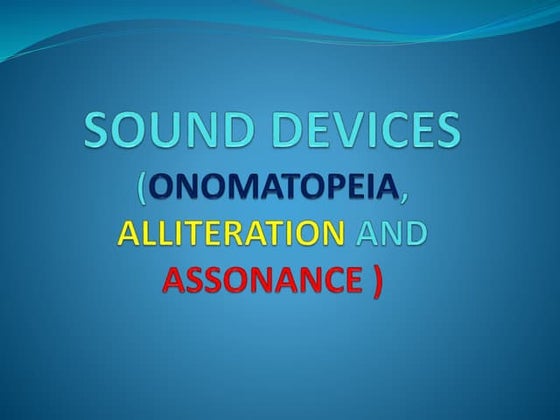 SOUND DEVICES
(ONOMATOPEIA, ALLITERATION AND ASSONANCE )